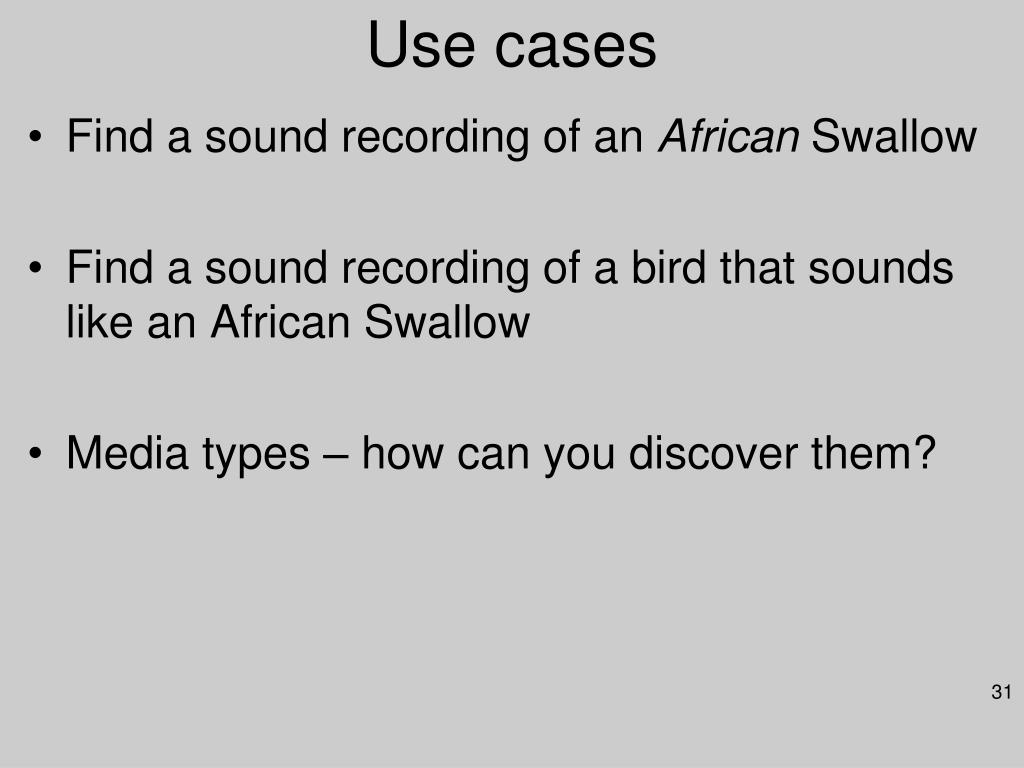 Use cases

• Find a sound recording of an African Swallow

• Find a sound recording of a bird that sounds like an African Swallow

• Media types – how can you discover them?

31